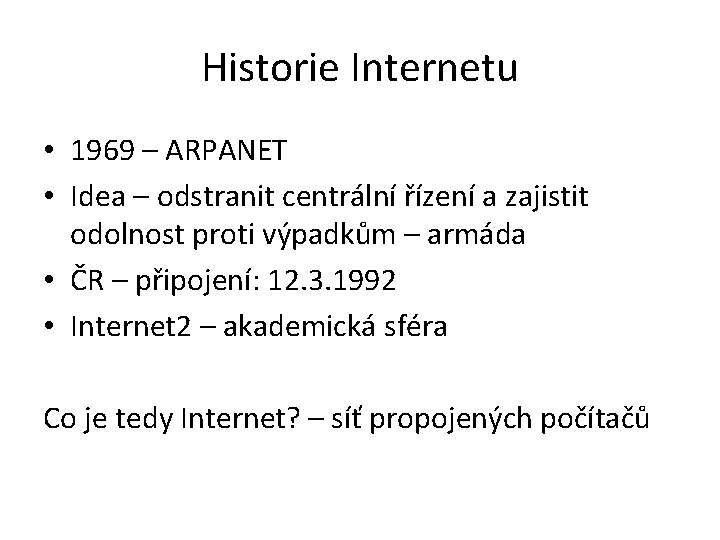 Historie Internetu

• 1969 – ARPANET
• Idea – odstranit centrální řízení a zajistit odolnost proti výpadkům – armáda
• ČR – připojení: 12.3.1992
• Internet2 – akademická sféra

Co je tedy Internet? – síť propojených počítačů